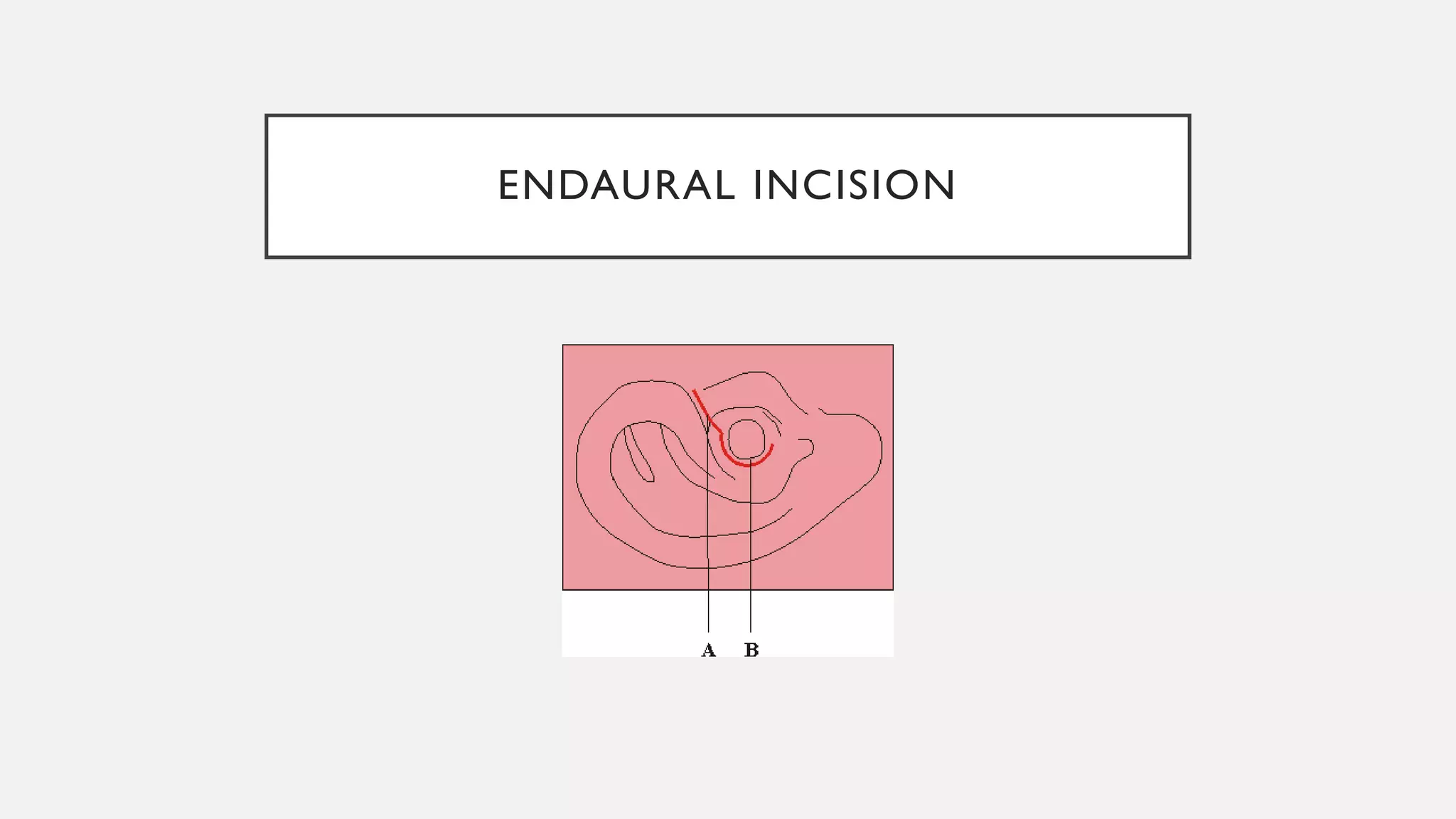 ENDAURAL INCISION

A B